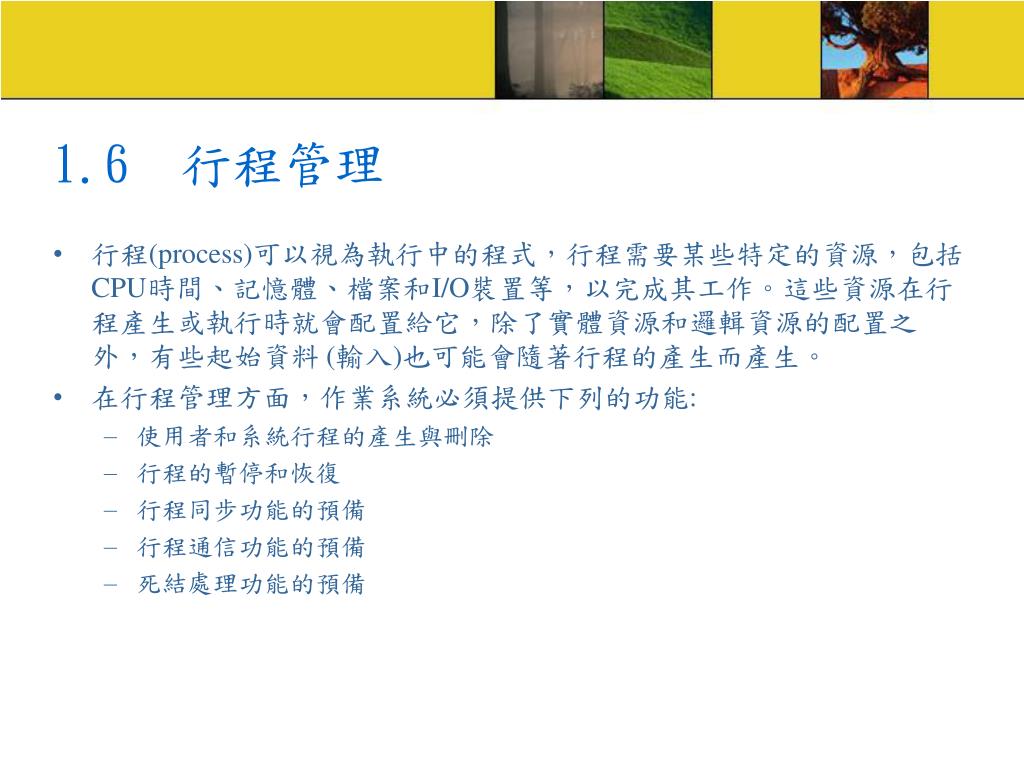 1.6　行程管理

• 行程(process)可以視為執行中的程式，行程需要某些特定的資源，包括CPU時間、記憶體、檔案和I/O裝置等，以完成其工作。這些資源在行程產生或執行時就會配置給它，除了實體資源和邏輯資源的配置之外，有些起始資料 (輸入)也可能會隨著行程的產生而產生。
• 在行程管理方面，作業系統必須提供下列的功能:
– 使用者和系統行程的產生與刪除
– 行程的暫停和恢復
– 行程同步功能的預備
– 行程通信功能的預備
– 死結處理功能的預備